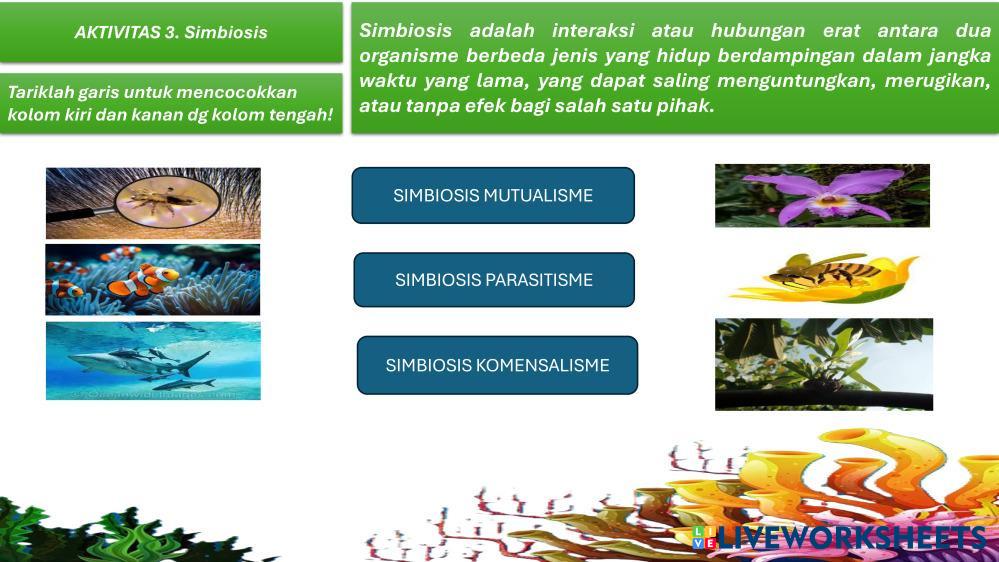 AKTIVITAS 3. Simbiosis

Tariklah garis untuk mencocokkan kolom kiri dan kanan dg kolom tengah!

Simbiosis adalah interaksi atau hubungan erat antara dua organisme berbeda jenis yang hidup berdampingan dalam jangka waktu yang lama, yang dapat saling menguntungkan, merugikan, atau tanpa efek bagi salah satu pihak.

SIMBIOSIS MUTUALISME

SIMBIOSIS PARASITISME

SIMBIOSIS KOMENSALISME

LIVEWORKSHEETS